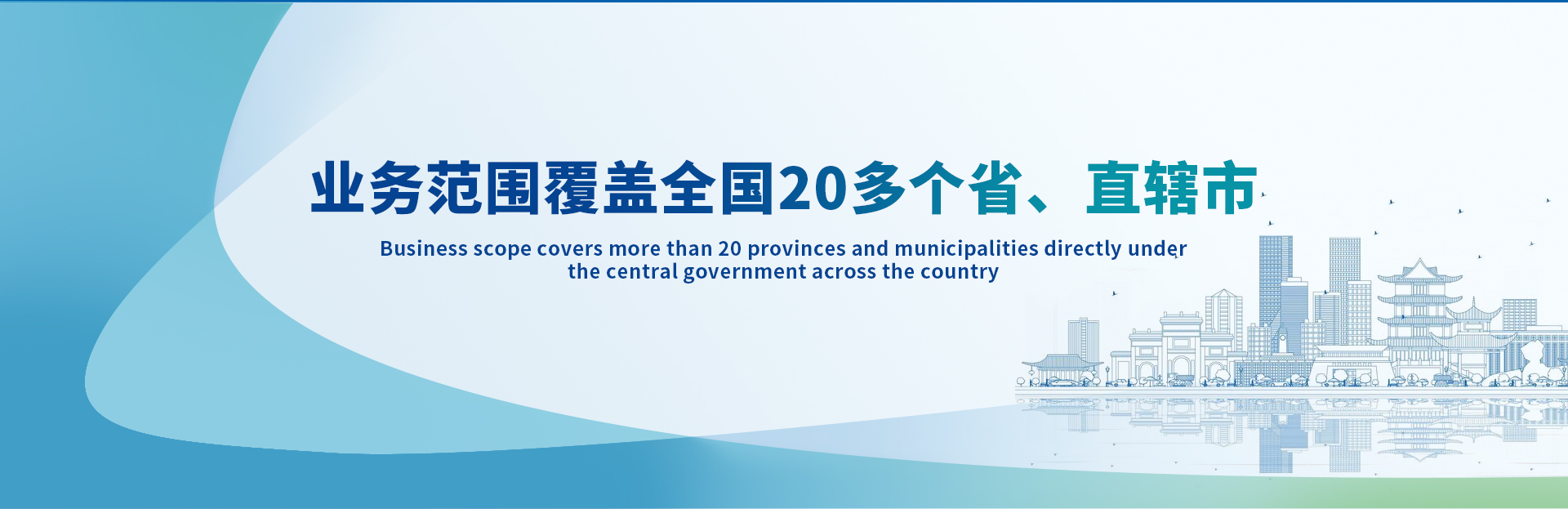 业务范围覆盖全国20多个省、直辖市

Business scope covers more than 20 provinces and municipalities directly under the central government across the country